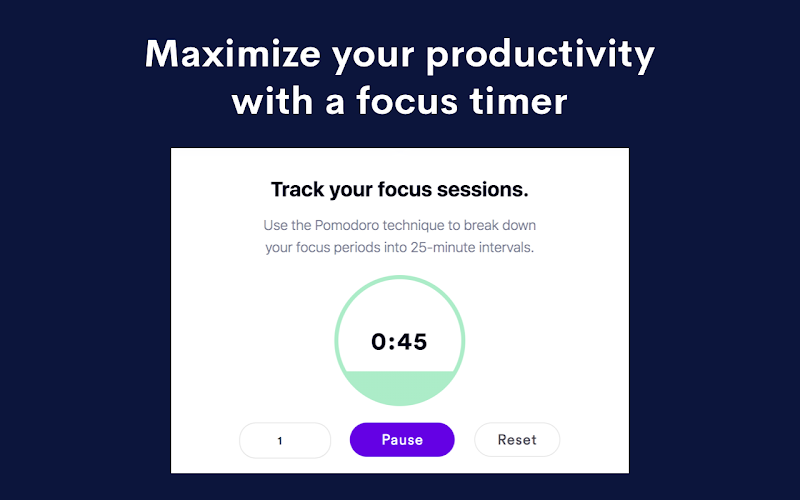 Maximize your productivity with a focus timer

Track your focus sessions.

Use the Pomodoro technique to break down your focus periods into 25-minute intervals.

0:45

1

Pause

Reset